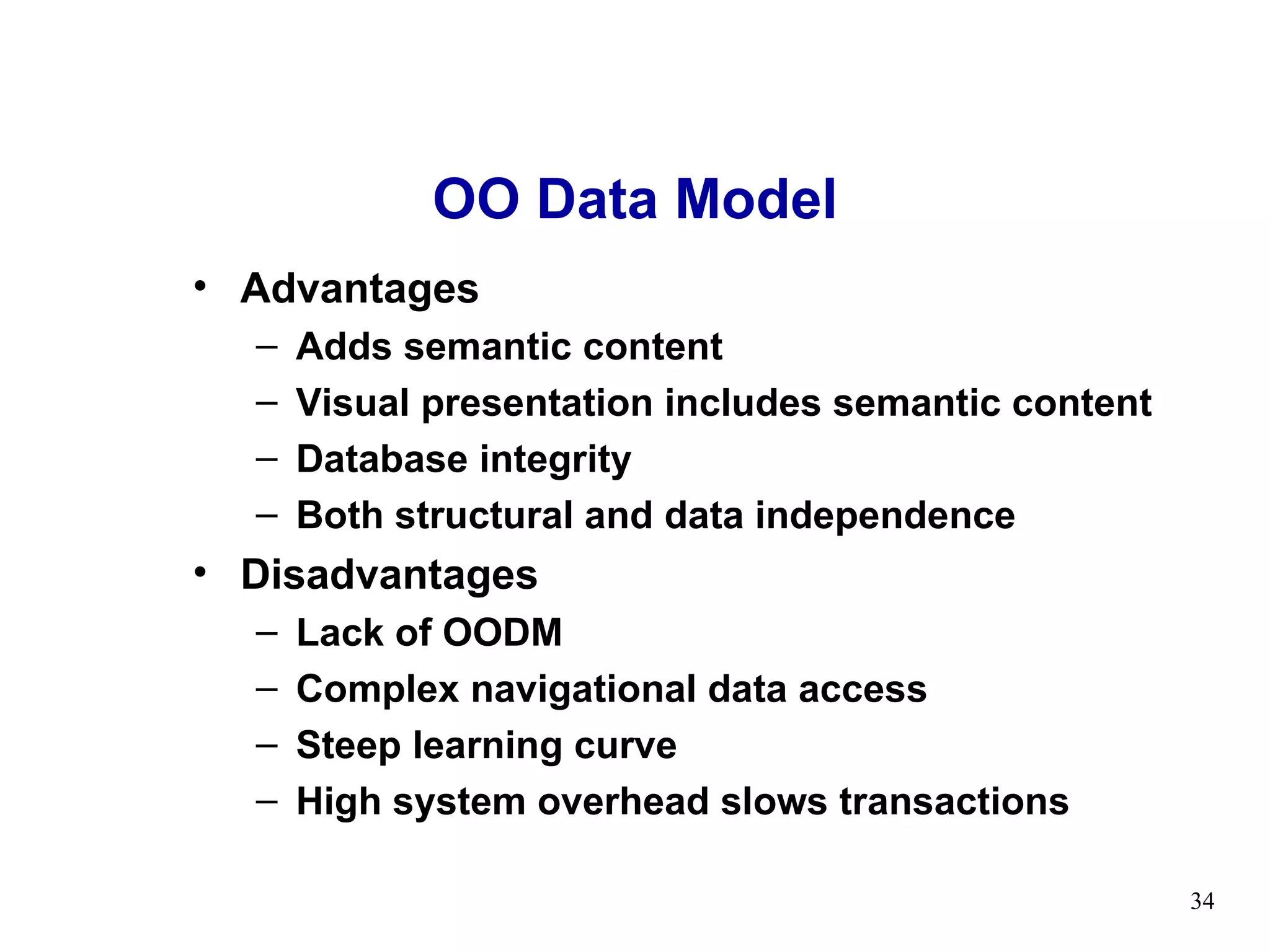 OO Data Model

• Advantages
– Adds semantic content
– Visual presentation includes semantic content
– Database integrity
– Both structural and data independence
• Disadvantages
– Lack of OODM
– Complex navigational data access
– Steep learning curve
– High system overhead slows transactions

34